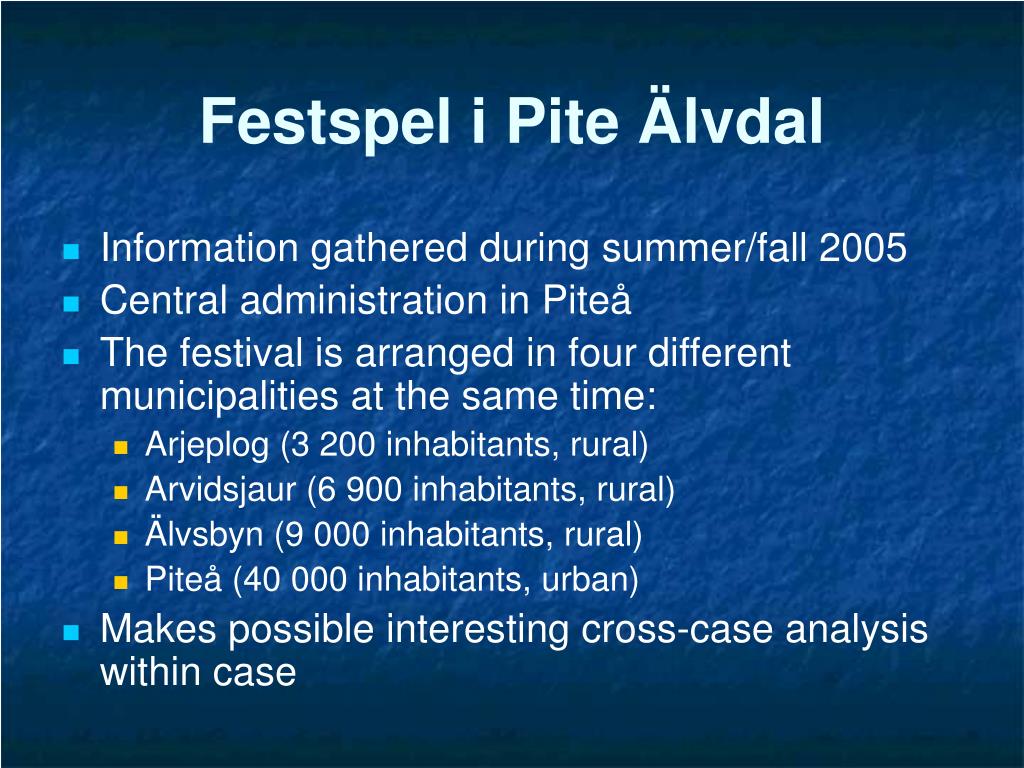 Festspel i Pite Älvdal

- Information gathered during summer/fall 2005
- Central administration in Piteå
- The festival is arranged in four different municipalities at the same time:
  - Arjeplog (3 200 inhabitants, rural)
  - Arvidsjaur (6 900 inhabitants, rural)
  - Älvsbyn (9 000 inhabitants, rural)
  - Piteå (40 000 inhabitants, urban)
- Makes possible interesting cross-case analysis within case